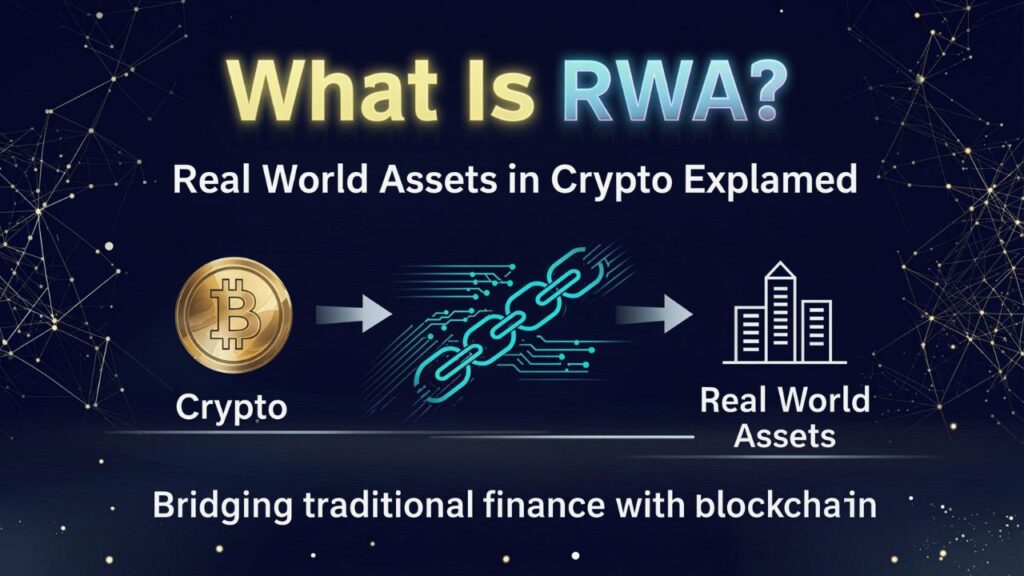 What Is RWA?

Real World Assets in Crypto Explamed

Crypto

Real World Assets

Bridging traditional finance with blockchain